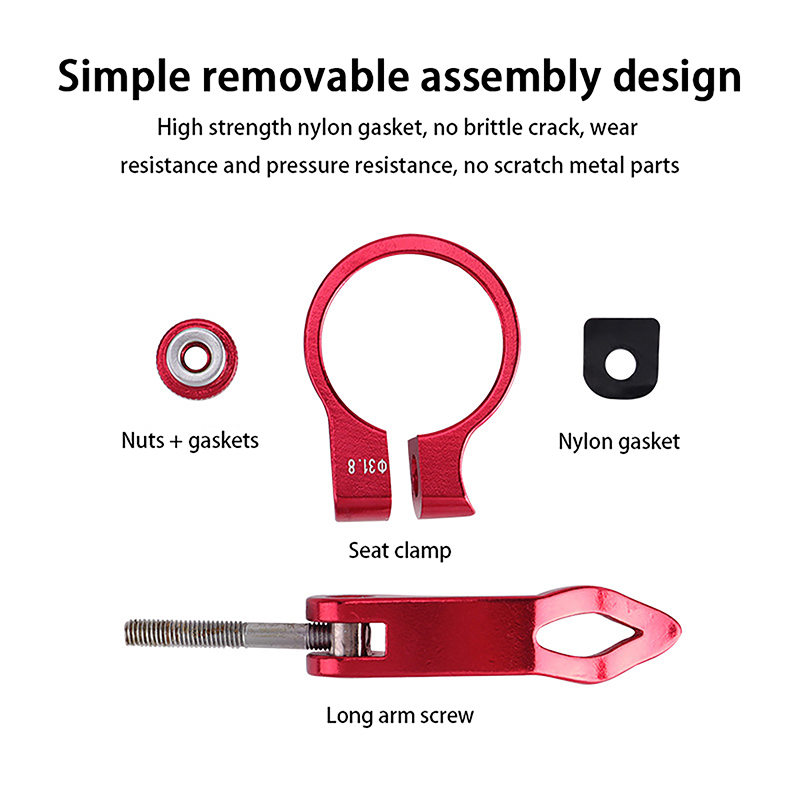 Simple removable assembly design

High strength nylon gasket, no brittle crack, wear resistance and pressure resistance, no scratch metal parts

Nuts + gaskets

Φ31.8

Nylon gasket

Seat clamp

Long arm screw